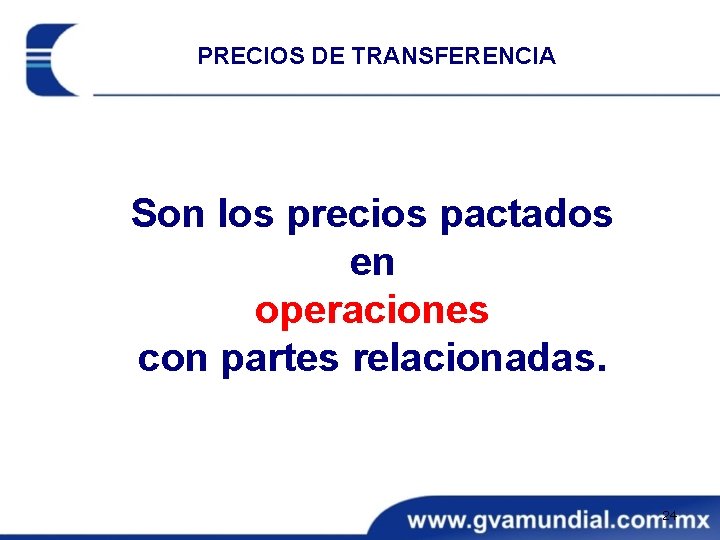 PRECIOS DE TRANSFERENCIA

Son los precios pactados en operaciones con partes relacionadas.

24

www.gvamundial.com.mx